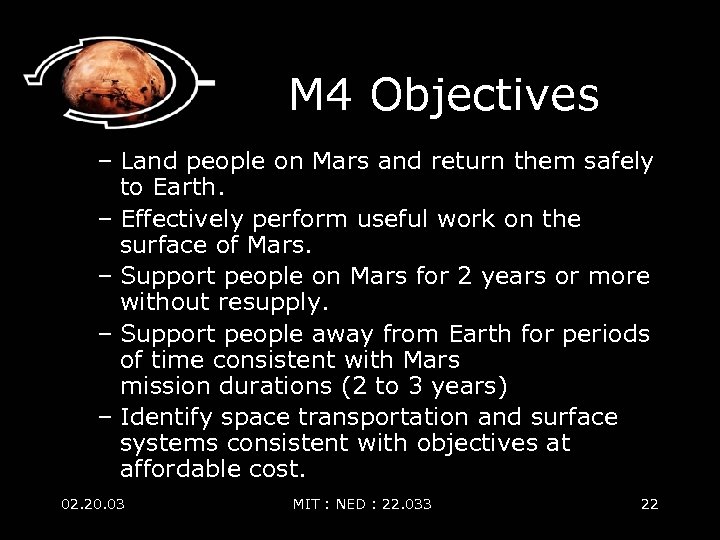 M4 Objectives

– Land people on Mars and return them safely to Earth.

– Effectively perform useful work on the surface of Mars.

– Support people on Mars for 2 years or more without resupply.

– Support people away from Earth for periods of time consistent with Mars mission durations (2 to 3 years)

– Identify space transportation and surface systems consistent with objectives at affordable cost.

02.20.03 MIT : NED : 22.033 22